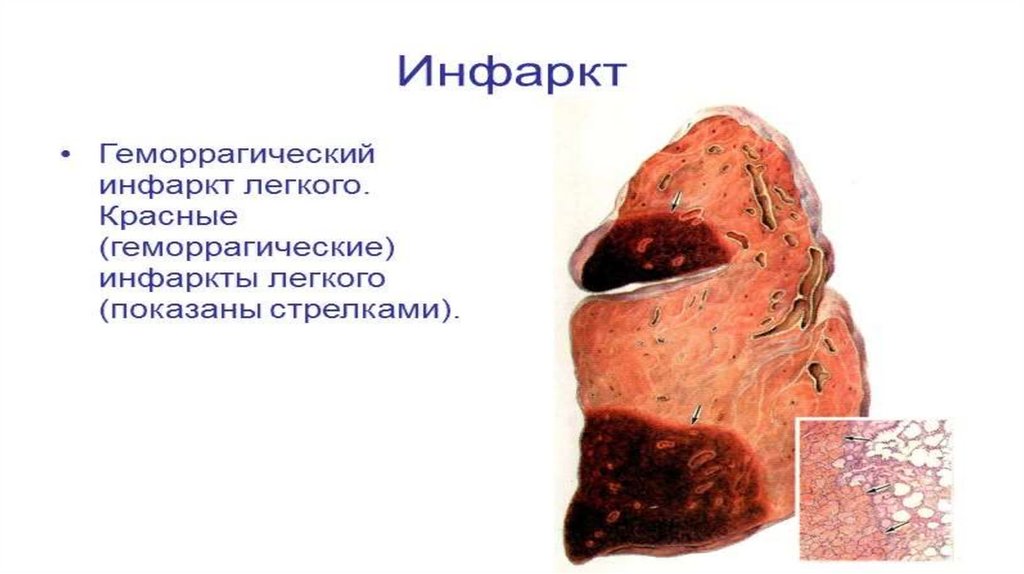 Инфаркт

• Геморрагический инфаркт легкого. Красные (геморрагические) инфаркты легкого (показаны стрелками).